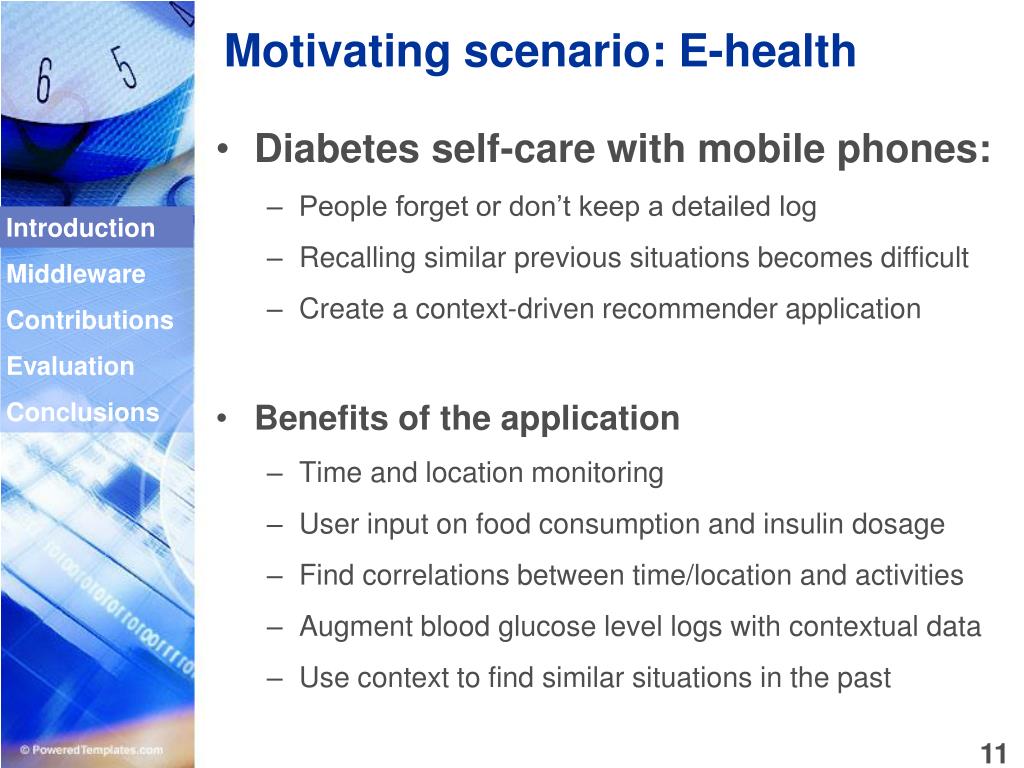 Motivating scenario: E-health

Introduction
Middleware
Contributions
Evaluation
Conclusions

• Diabetes self-care with mobile phones:
– People forget or don't keep a detailed log
– Recalling similar previous situations becomes difficult
– Create a context-driven recommender application

• Benefits of the application
– Time and location monitoring
– User input on food consumption and insulin dosage
– Find correlations between time/location and activities
– Augment blood glucose level logs with contextual data
– Use context to find similar situations in the past

© PoweredTemplates.com

11